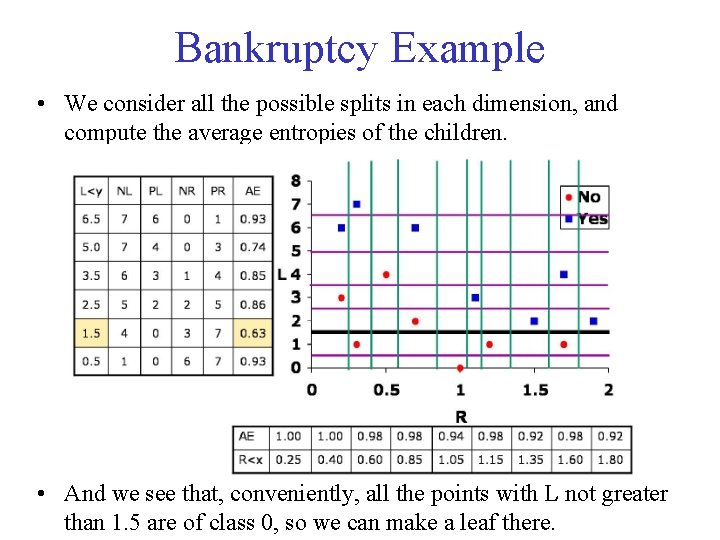 Bankruptcy Example

• We consider all the possible splits in each dimension, and compute the average entropies of the children.

| L<y | NL | PL | NR | PR | AE |
|---|---|---|---|---|---|
| 6.5 | 7 | 6 | 0 | 1 | 0.93 |
| 5.0 | 7 | 4 | 0 | 3 | 0.74 |
| 3.5 | 6 | 3 | 1 | 4 | 0.85 |
| 2.5 | 5 | 2 | 2 | 5 | 0.86 |
| 1.5 | 4 | 0 | 3 | 7 | 0.63 |
| 0.5 | 1 | 0 | 6 | 7 | 0.93 |

8
7
6
5
L 4
3
2
1
0
0 0.5 1 1.5 2
R
No
Yes

| AE | 1.00 | 1.00 | 0.98 | 0.98 | 0.94 | 0.98 | 0.92 | 0.98 | 0.92 |
|---|---|---|---|---|---|---|---|---|---|
| R<x | 0.25 | 0.40 | 0.60 | 0.85 | 1.05 | 1.15 | 1.35 | 1.60 | 1.80 |

• And we see that, conveniently, all the points with L not greater than 1.5 are of class 0, so we can make a leaf there.